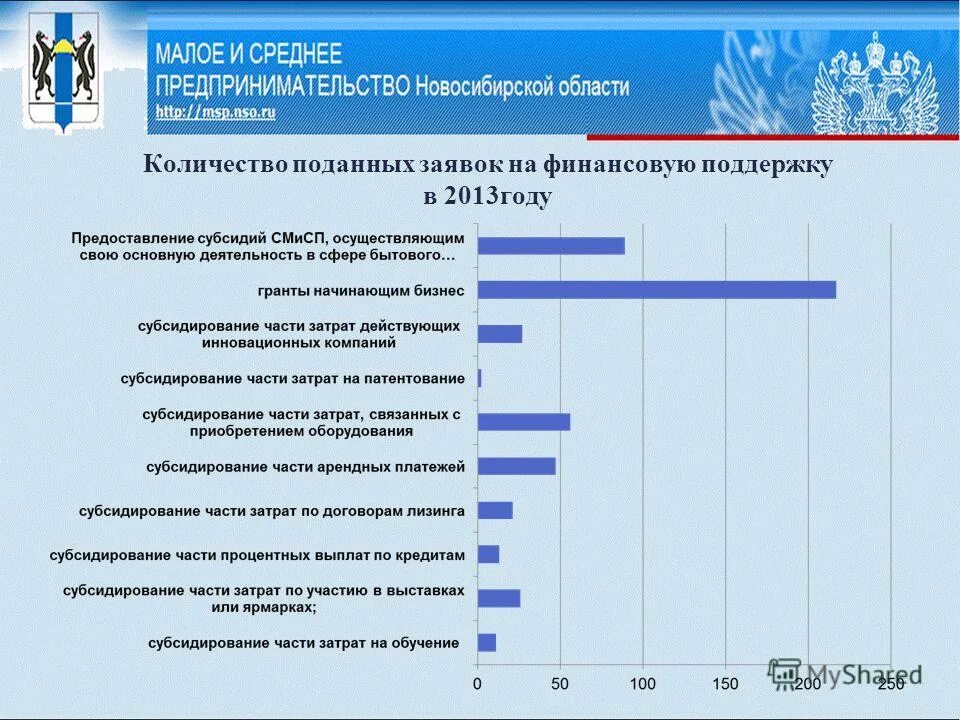 МАЛОЕ И СРЕДНЕЕ
ПРЕДПРИНИМАТЕЛЬСТВО Новосибирской области
http://msp.nso.ru

Количество поданных заявок на финансовую поддержку в 2013году

Предоставление субсидий СМиСП, осуществляющим свою основную деятельность в сфере бытового…
гранты начинающим бизнес
субсидирование части затрат действующих инновационных компаний
субсидирование части затрат на патентование
субсидирование части затрат, связанных с приобретением оборудования
субсидирование части арендных платежей
субсидирование части затрат по договорам лизинга
субсидирование части процентных выплат по кредитам
субсидирование части затрат по участию в выставках или ярмарках;
субсидирование части затрат на обучение

0 50 100 150 200 250

MyShared